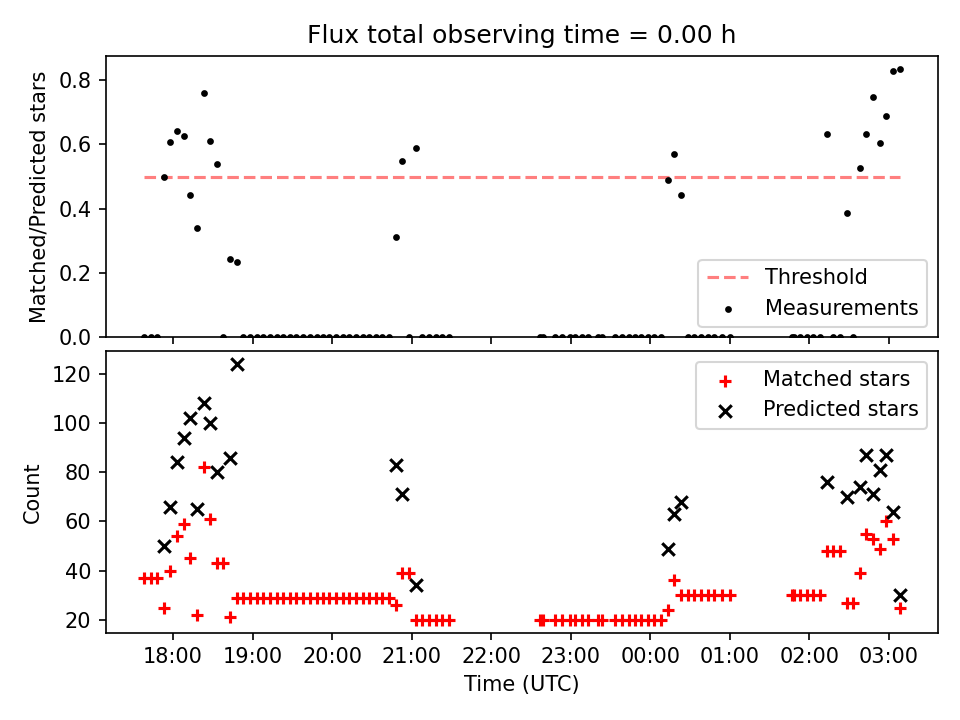 Flux total observing time = 0.00 h

Matched/Predicted stars

0.8
0.6
0.4
0.2
0.0

Threshold
Measurements

Count

120
100
80
60
40
20

Matched stars
Predicted stars

18:00 19:00 20:00 21:00 22:00 23:00 00:00 01:00 02:00 03:00
Time (UTC)